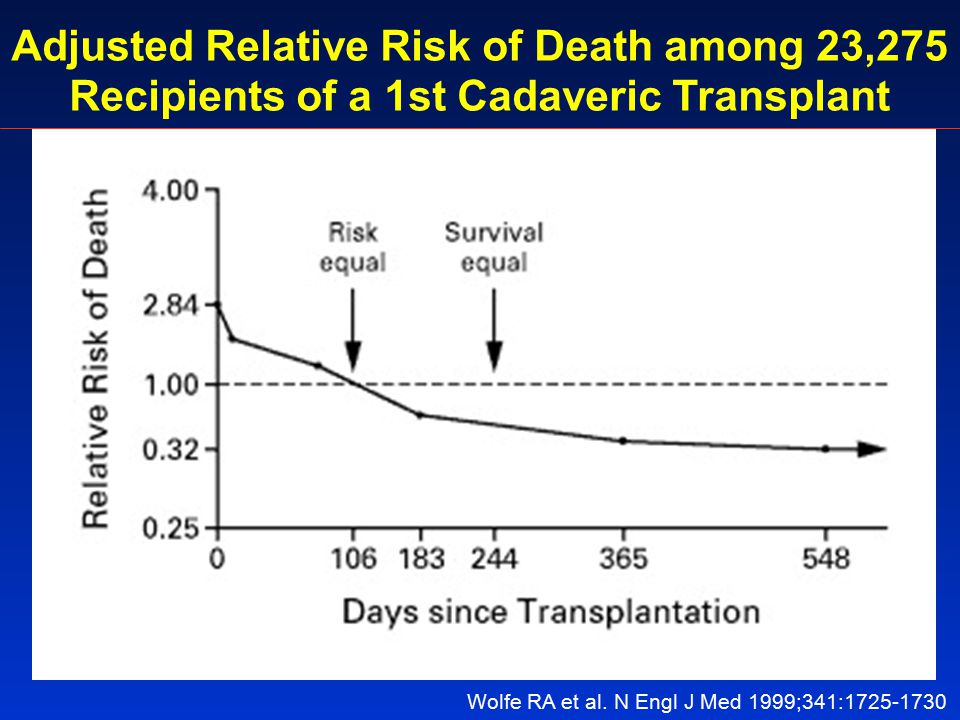 Adjusted Relative Risk of Death among 23,275 Recipients of a 1st Cadaveric Transplant

Relative Risk of Death

4.00
2.84
1.00
0.32
0.25

Risk equal

Survival equal

0
106
183
244
365
548

Days since Transplantation

Wolfe RA et al. N Engl J Med 1999;341:1725-1730